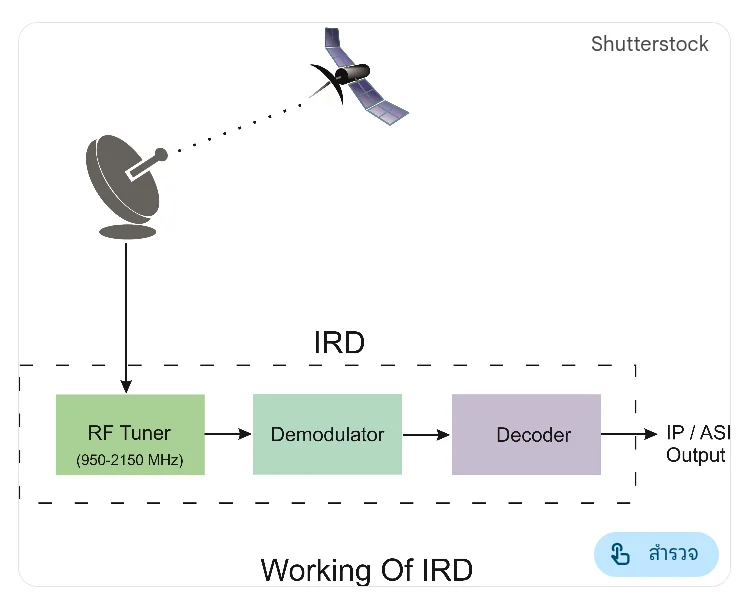 Shutterstock

IRD

RF Tuner
(950-2150 MHz)

Demodulator

Decoder

IP / ASI
Output

สำรวจ

Working Of IRD